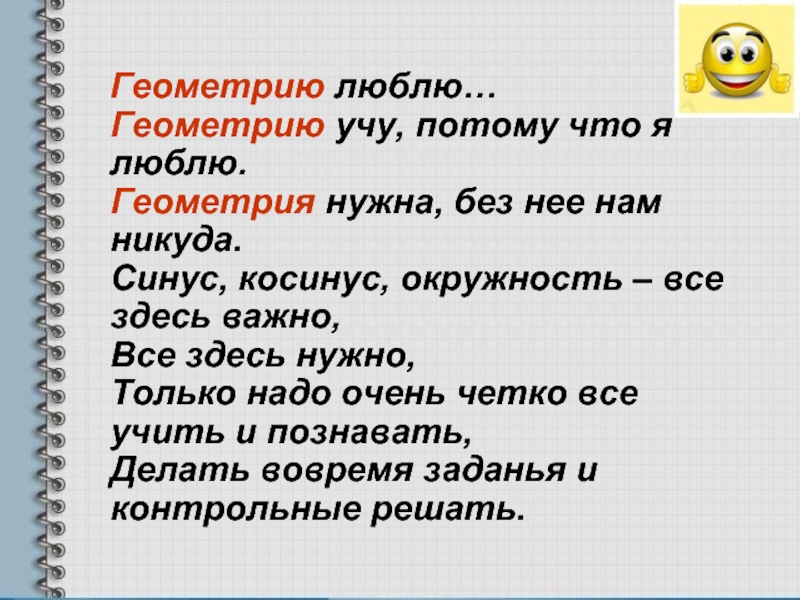 Геометрию люблю…
Геометрию учу, потому что я люблю.
Геометрия нужна, без нее нам никуда.
Синус, косинус, окружность – все здесь важно,
Все здесь нужно,
Только надо очень четко все учить и познавать,
Делать вовремя заданья и контрольные решать.